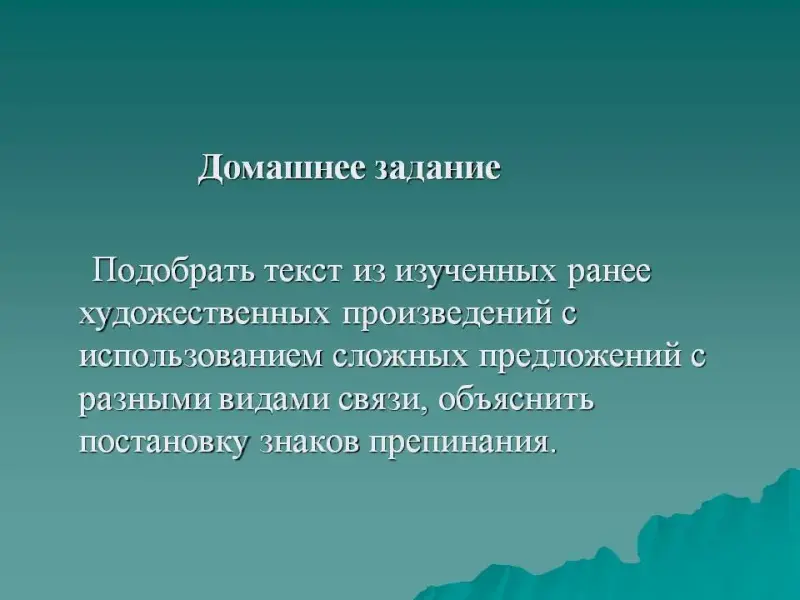 Домашнее задание

Подобрать текст из изученных ранее художественных произведений с использованием сложных предложений с разными видами связи, объяснить постановку знаков препинания.